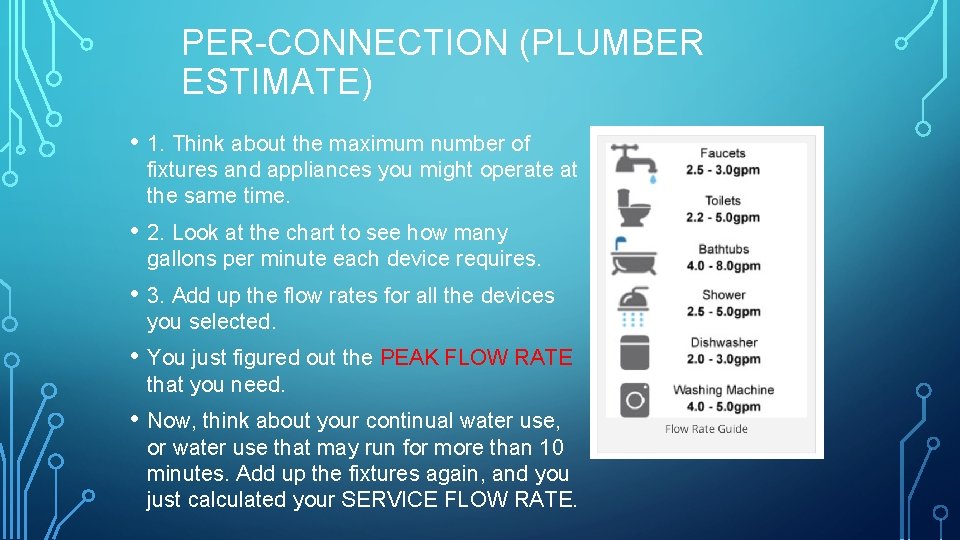 PER-CONNECTION (PLUMBER ESTIMATE)

• 1. Think about the maximum number of fixtures and appliances you might operate at the same time.

• 2. Look at the chart to see how many gallons per minute each device requires.

• 3. Add up the flow rates for all the devices you selected.

• You just figured out the PEAK FLOW RATE that you need.

• Now, think about your continual water use, or water use that may run for more than 10 minutes. Add up the fixtures again, and you just calculated your SERVICE FLOW RATE.

Faucets
2.5 - 3.0gpm

Toilets
2.2 - 5.0gpm

Bathtubs
4.0 - 8.0gpm

Shower
2.5 - 5.0gpm

Dishwasher
2.0 - 3.0gpm

Washing Machine
4.0 - 5.0gpm

Flow Rate Guide